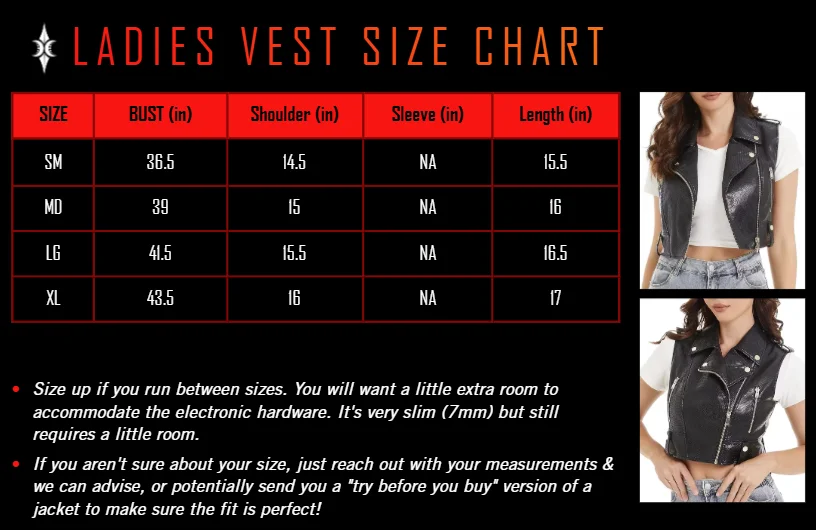 LADIES VEST SIZE CHART

| SIZE | BUST (in) | Shoulder (in) | Sleeve (in) | Length (in) |
|---|---|---|---|---|
| SM | 36.5 | 14.5 | NA | 15.5 |
| MD | 39 | 15 | NA | 16 |
| LG | 41.5 | 15.5 | NA | 16.5 |
| XL | 43.5 | 16 | NA | 17 |

• Size up if you run between sizes. You will want a little extra room to accommodate the electronic hardware. It's very slim (7mm) but still requires a little room.

• If you aren't sure about your size, just reach out with your measurements & we can advise, or potentially send you a "try before you buy" version of a jacket to make sure the fit is perfect!